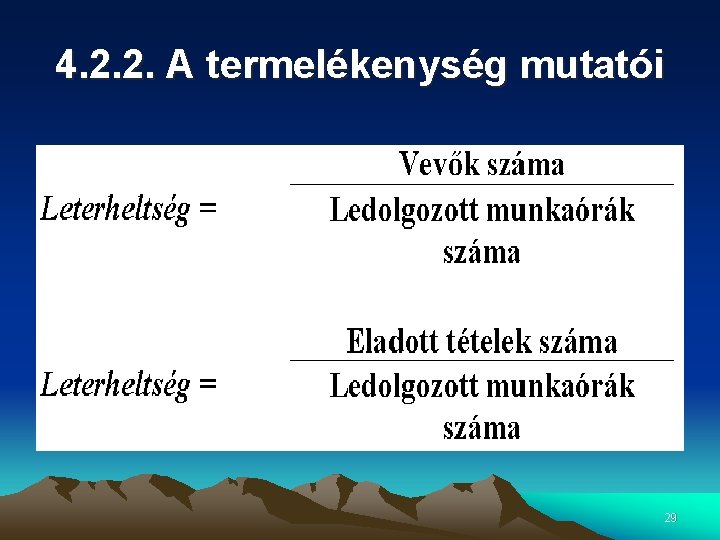 4.2.2. A termelékenység mutatói

$Leterheltség = \frac{\text{Vevők száma}}{\text{Ledolgozott munkaórák száma}}$

$Leterheltség = \frac{\text{Eladott tételek száma}}{\text{Ledolgozott munkaórák száma}}$

29